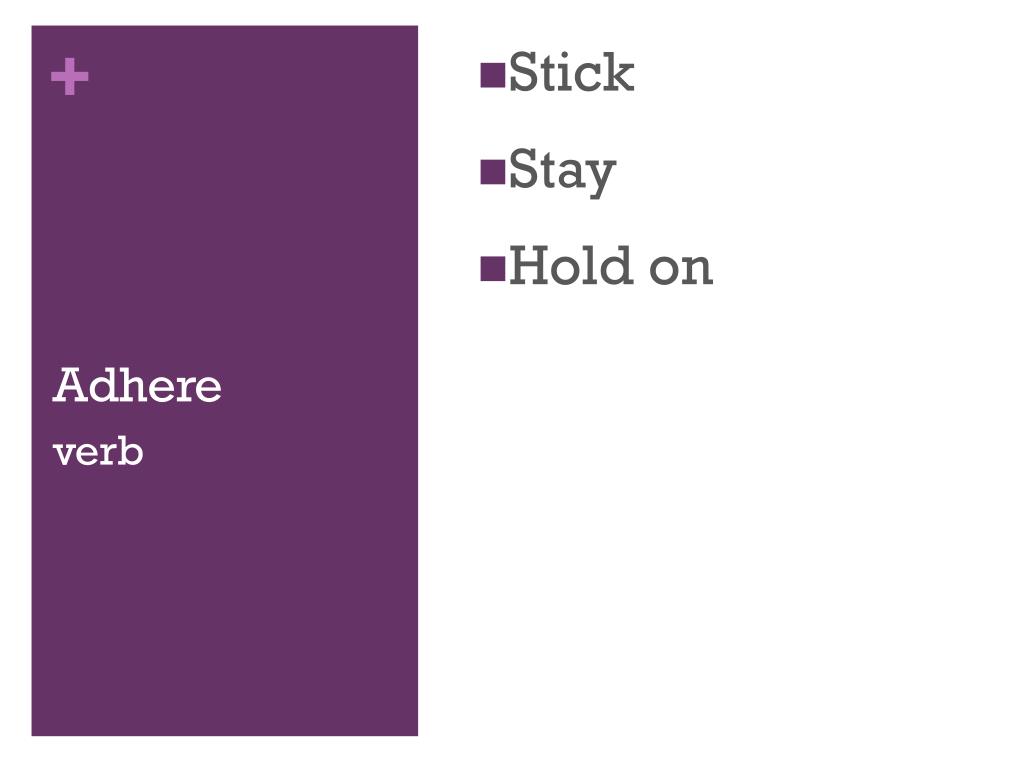 +

Adhere
verb

- Stick
- Stay
- Hold on